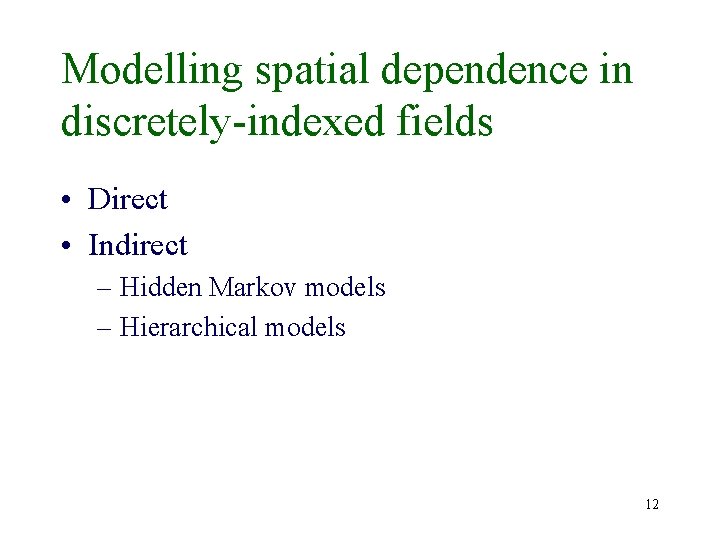 Modelling spatial dependence in discretely-indexed fields

• Direct
• Indirect
  – Hidden Markov models
  – Hierarchical models

12